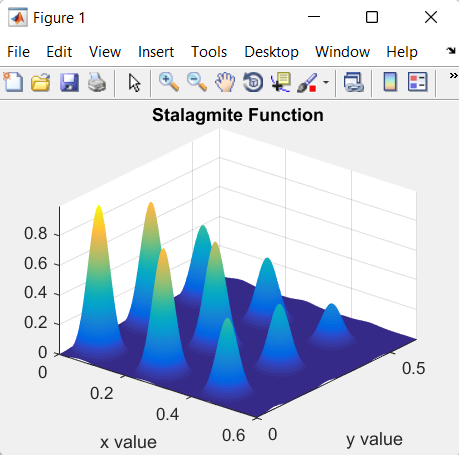 Figure 1

File Edit View Insert Tools Desktop Window Help

Stalagmite Function

0.8
0.6
0.4
0.2
0

0
0.2
0.4
0.6
x value

0
0.5
y value